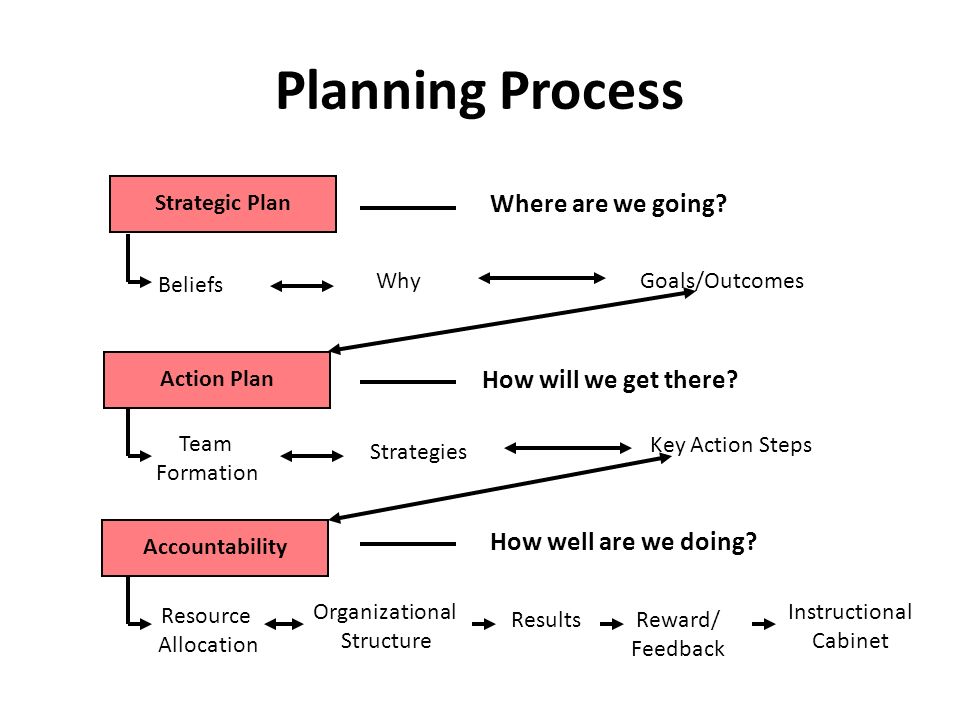 Planning Process

Strategic Plan

Where are we going?

Beliefs

Why

Goals/Outcomes

Action Plan

How will we get there?

Team Formation

Strategies

Key Action Steps

Accountability

How well are we doing?

Resource Allocation

Organizational Structure

Results

Reward/ Feedback

Instructional Cabinet